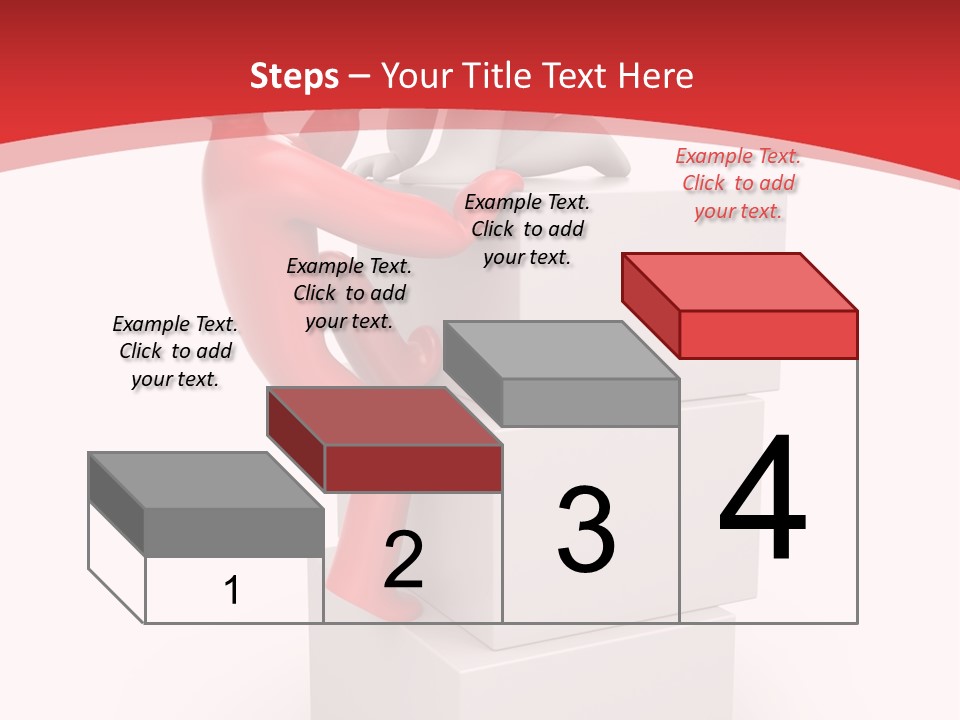 Steps – Your Title Text Here

Example Text. Click to add your text.

Example Text. Click to add your text.

Example Text. Click to add your text.

Example Text. Click to add your text.

1

2

3

4